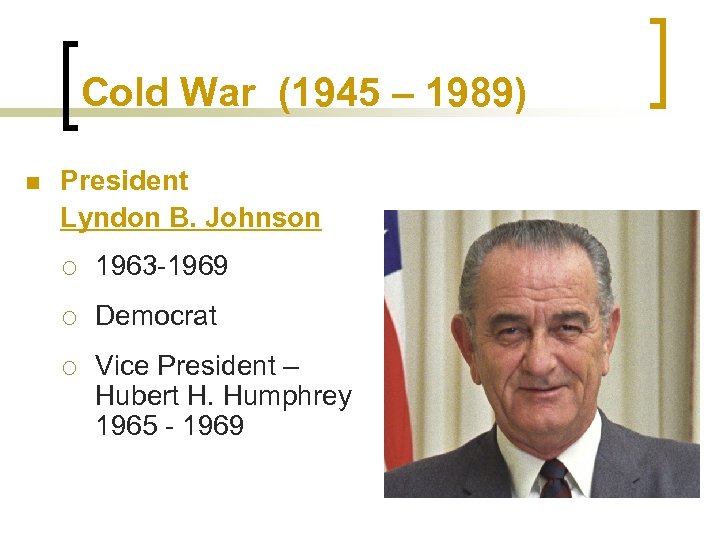 Cold War (1945 – 1989)

President Lyndon B. Johnson

1963-1969

Democrat

Vice President – Hubert H. Humphrey 1965 - 1969